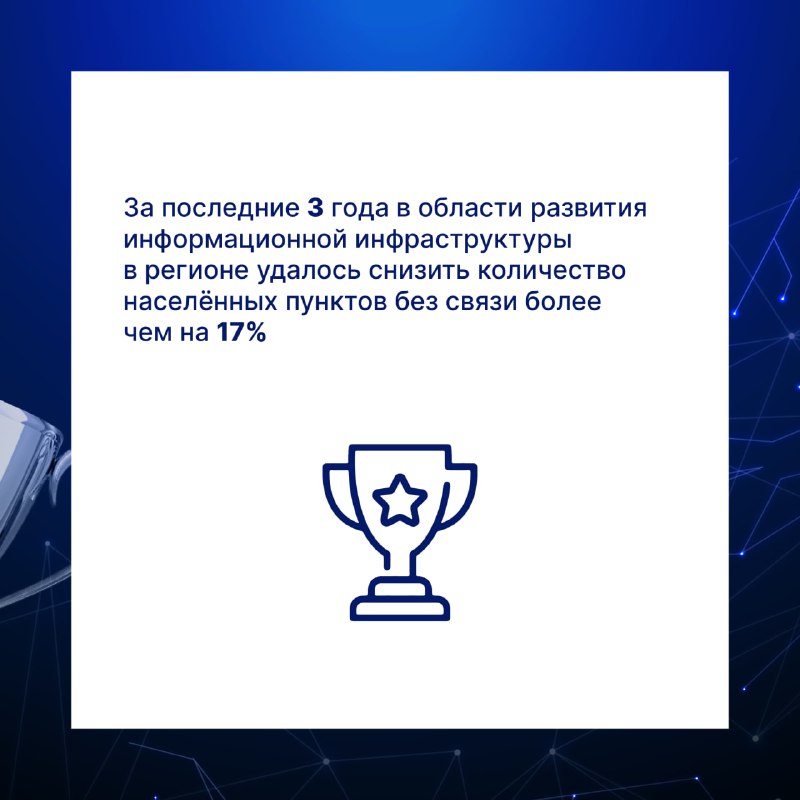 За последние 3 года в области развития информационной инфраструктуры в регионе удалось снизить количество населённых пунктов без связи более чем на 17%